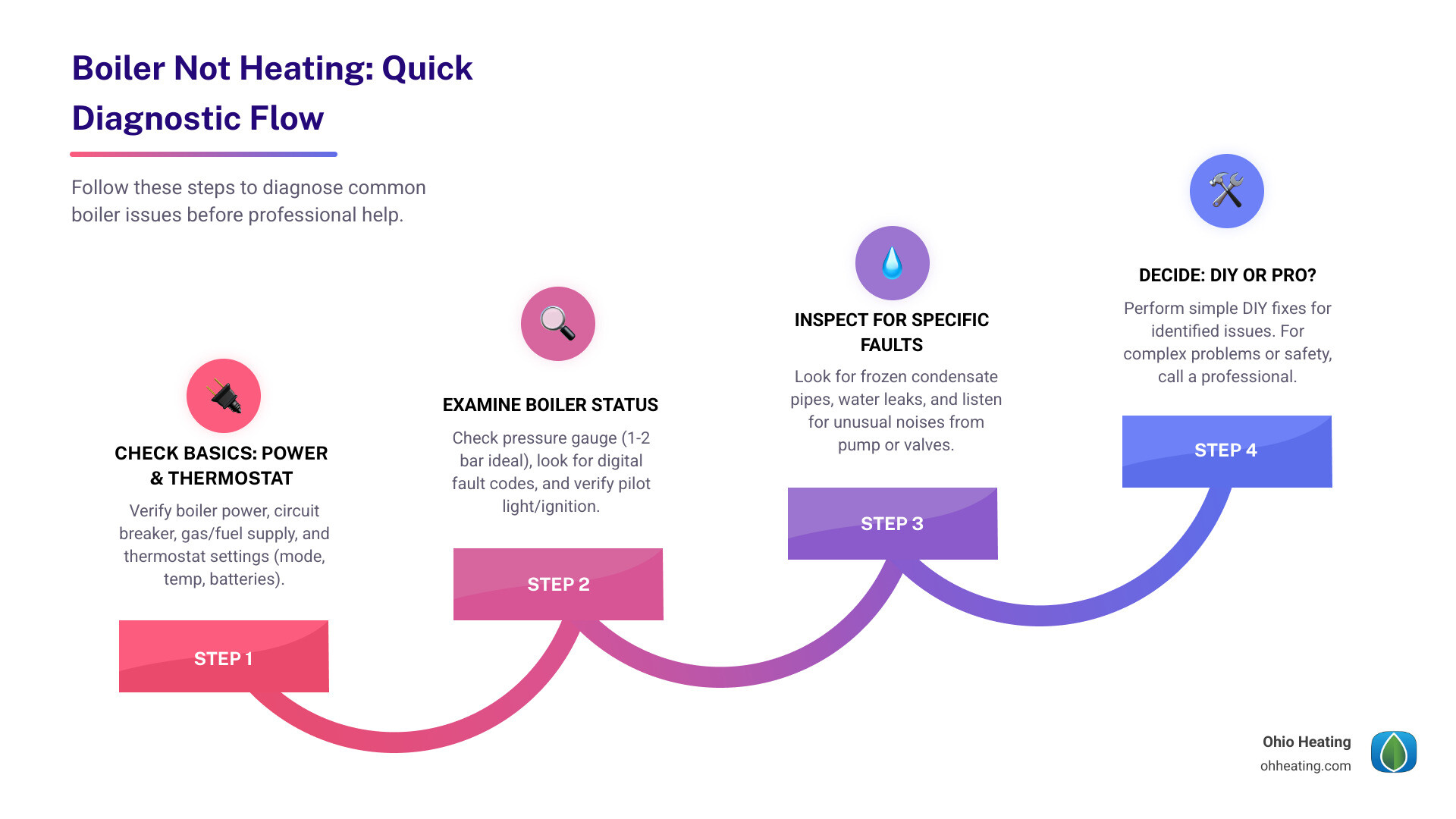 Boiler Not Heating: Quick Diagnostic Flow

Follow these steps to diagnose common boiler issues before professional help.

CHECK BASICS: POWER & THERMOSTAT

Verify boiler power, circuit breaker, gas/fuel supply, and thermostat settings (mode, temp, batteries).

STEP 1

EXAMINE BOILER STATUS

Check pressure gauge (1-2 bar ideal), look for digital fault codes, and verify pilot light/ignition.

STEP 2

INSPECT FOR SPECIFIC FAULTS

Look for frozen condensate pipes, water leaks, and listen for unusual noises from pump or valves.

STEP 3

DECIDE: DIY OR PRO?

Perform simple DIY fixes for identified issues. For complex problems or safety, call a professional.

STEP 4

Ohio Heating
ohheating.com